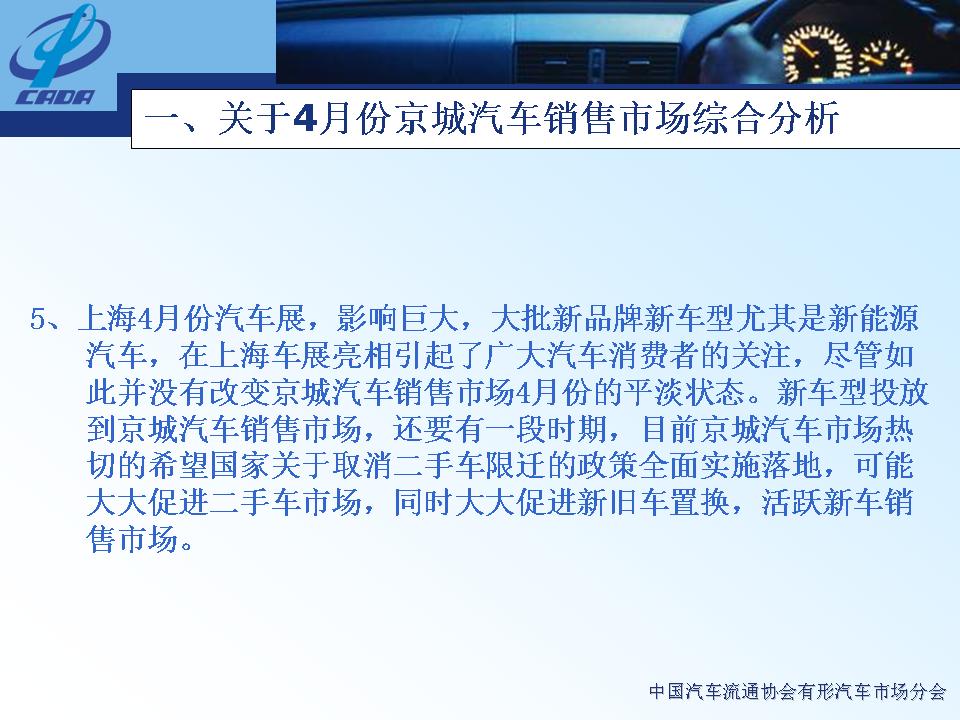 CADA

一、关于4月份京城汽车销售市场综合分析

5、上海4月份汽车展，影响巨大，大批新品牌新车型尤其是新能源汽车，在上海车展亮相引起了广大汽车消费者的关注，尽管如此并没有改变京城汽车销售市场4月份的平淡状态。新车型投放到京城汽车销售市场，还要有一段时期，目前京城汽车市场热切的希望国家关于取消二手车限迁的政策全面实施落地，可能大大促进二手车市场，同时大大促进新旧车置换，活跃新车销售市场。

中国汽车流通协会有形汽车市场分会